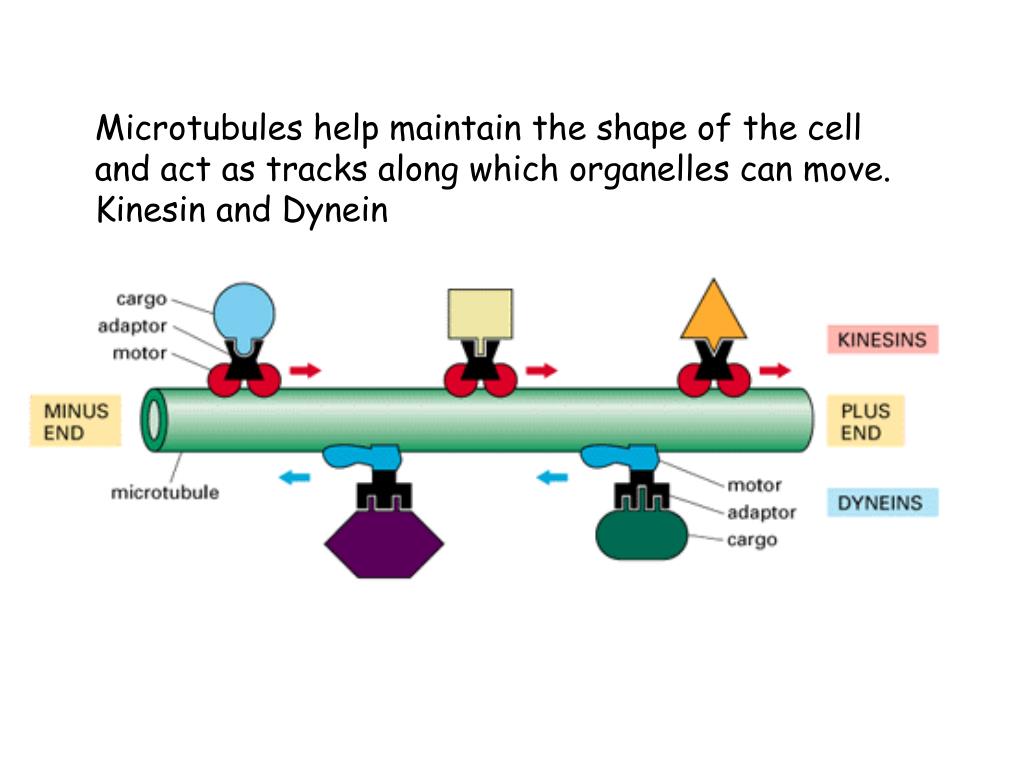 Microtubules help maintain the shape of the cell and act as tracks along which organelles can move. Kinesin and Dynein

cargo
adaptor
motor
KINESINS
MINUS END
PLUS END
microtubule
motor
adaptor
cargo
DYNEINS